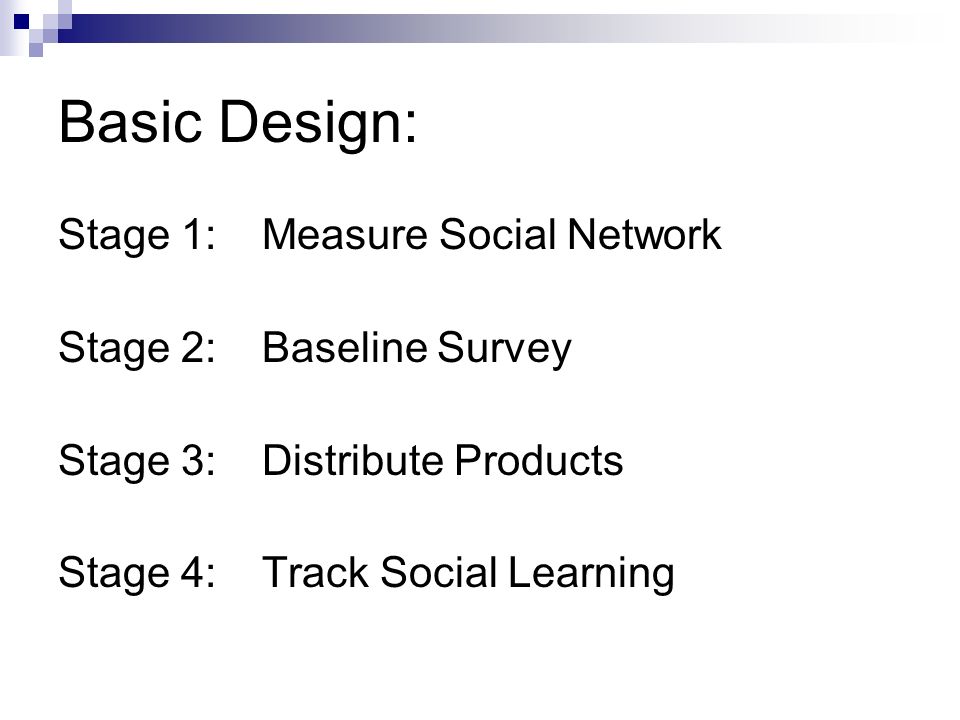 Basic Design:

Stage 1: Measure Social Network

Stage 2: Baseline Survey

Stage 3: Distribute Products

Stage 4: Track Social Learning